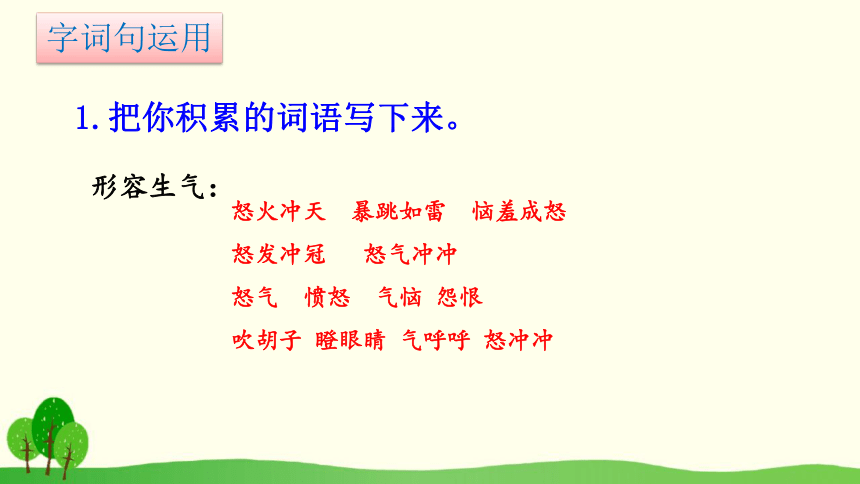 字词句运用

1. 把你积累的词语写下来。

形容生气：

怒火冲天　暴跳如雷　恼羞成怒

怒发冲冠　怒气冲冲

怒气　愤怒　气恼　怨恨

吹胡子　瞪眼睛　气呼呼　怒冲冲